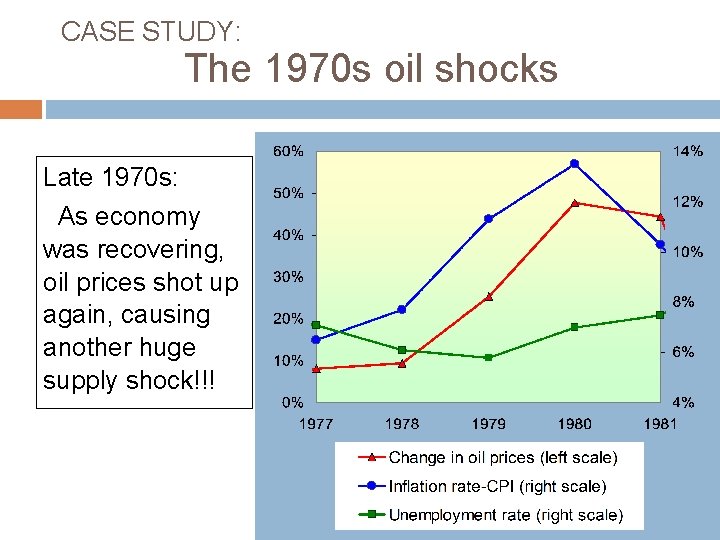 CASE STUDY:
The 1970s oil shocks

Late 1970s:
As economy was recovering, oil prices shot up again, causing another huge supply shock!!!

60%
50%
40%
30%
20%
10%
0%

14%
12%
10%
8%
6%
4%

1977
1978
1979
1980
1981

Change in oil prices (left scale)
Inflation rate-CPI (right scale)
Unemployment rate (right scale)